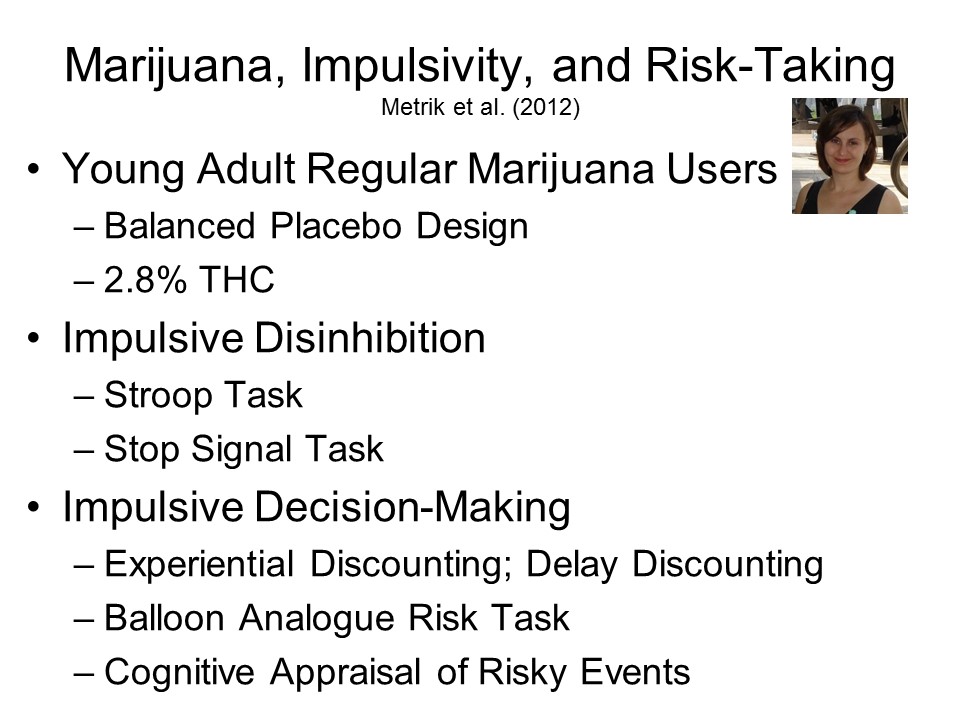 Marijuana, Impulsivity, and Risk-Taking
Metrik et al. (2012)

• Young Adult Regular Marijuana Users
– Balanced Placebo Design
– 2.8% THC

• Impulsive Disinhibition
– Stroop Task
– Stop Signal Task

• Impulsive Decision-Making
– Experiential Discounting; Delay Discounting
– Balloon Analogue Risk Task
– Cognitive Appraisal of Risky Events